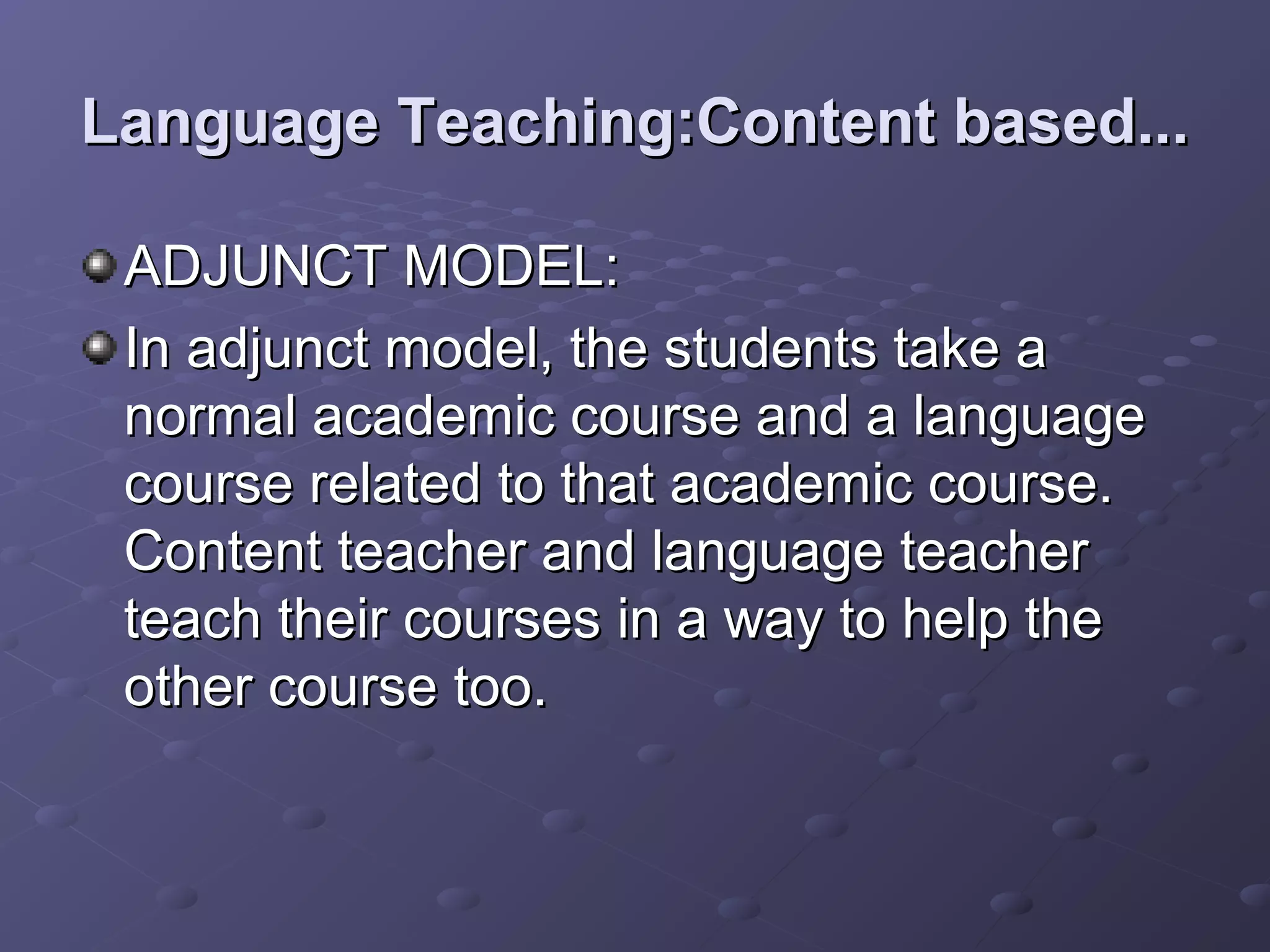 Language Teaching:Content based...

ADJUNCT MODEL:

In adjunct model, the students take a normal academic course and a language course related to that academic course. Content teacher and language teacher teach their courses in a way to help the other course too.